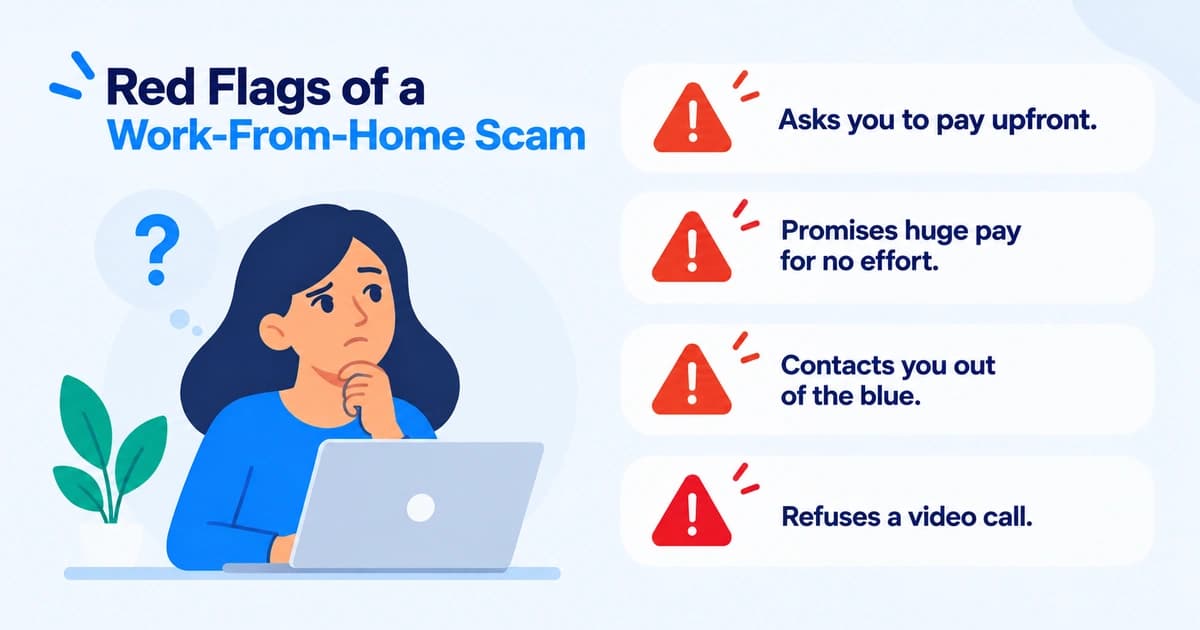 Red Flags of a Work-From-Home Scam

?

Asks you to pay upfront.

Promises huge pay for no effort.

Contacts you out of the blue.

Refuses a video call.